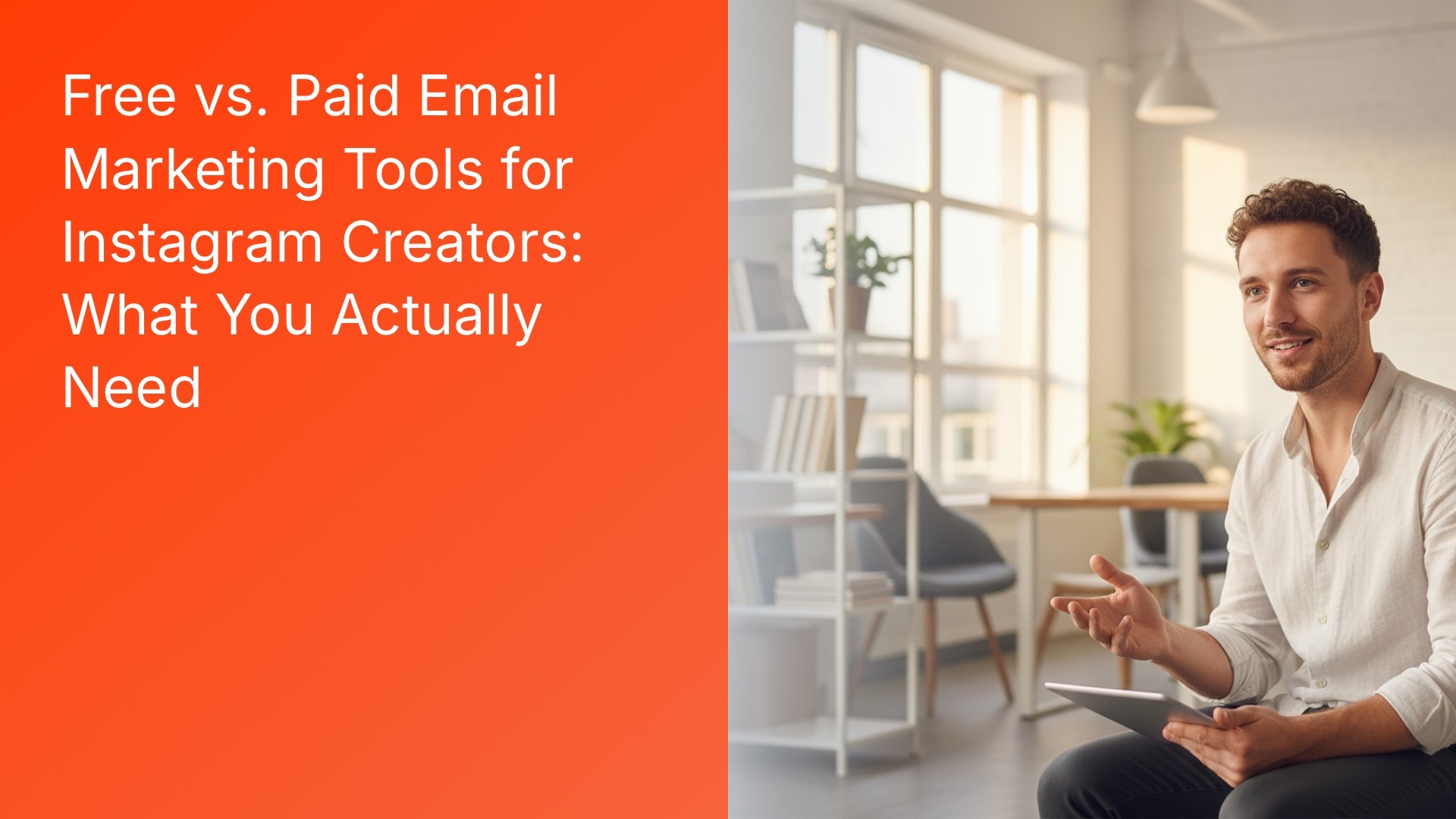 Free vs. Paid Email Marketing Tools for Instagram Creators: What You Actually Need